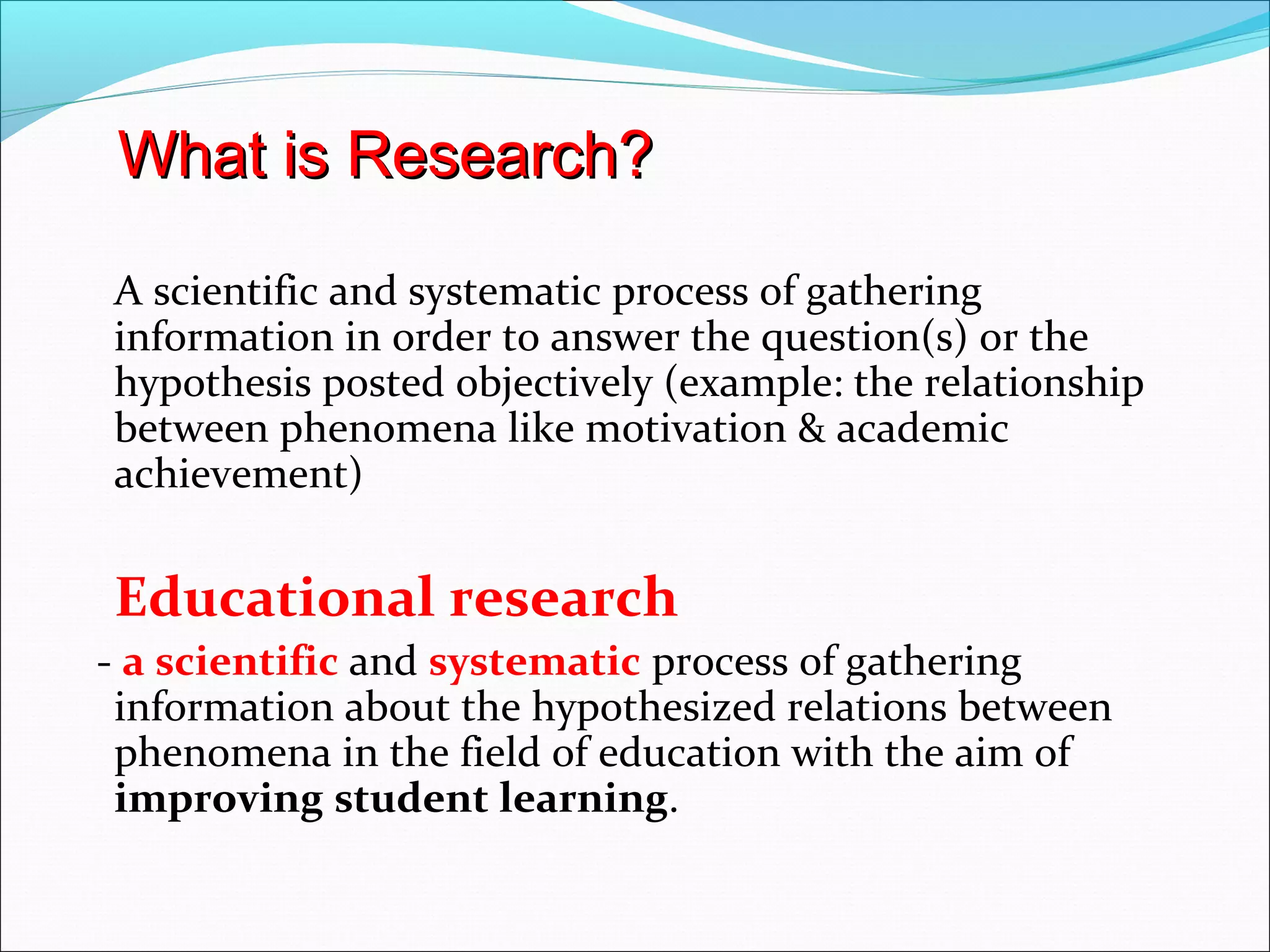 What is Research?

A scientific and systematic process of gathering information in order to answer the question(s) or the hypothesis posted objectively (example: the relationship between phenomena like motivation & academic achievement)

Educational research

- a scientific and systematic process of gathering information about the hypothesized relations between phenomena in the field of education with the aim of improving student learning.